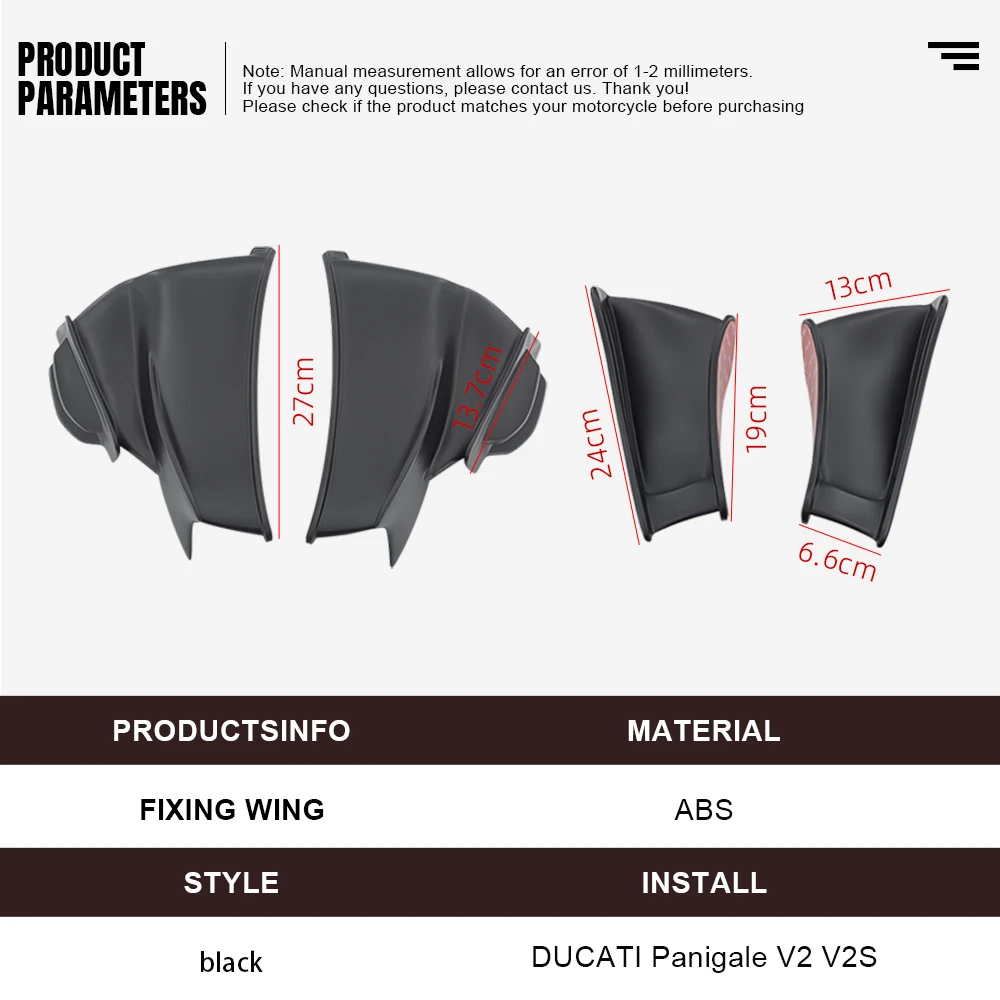 PRODUCT PARAMETERS

Note: Manual measurement allows for an error of 1-2 millimeters.
If you have any questions, please contact us. Thank you!
Please check if the product matches your motorcycle before purchasing

27cm
13.7cm
24cm
19cm
13cm
6.6cm

| PRODUCTSINFO | MATERIAL |
|---|---|
| FIXING WING | ABS |
| STYLE | INSTALL |
| black | DUCATI Panigale V2 V2S |